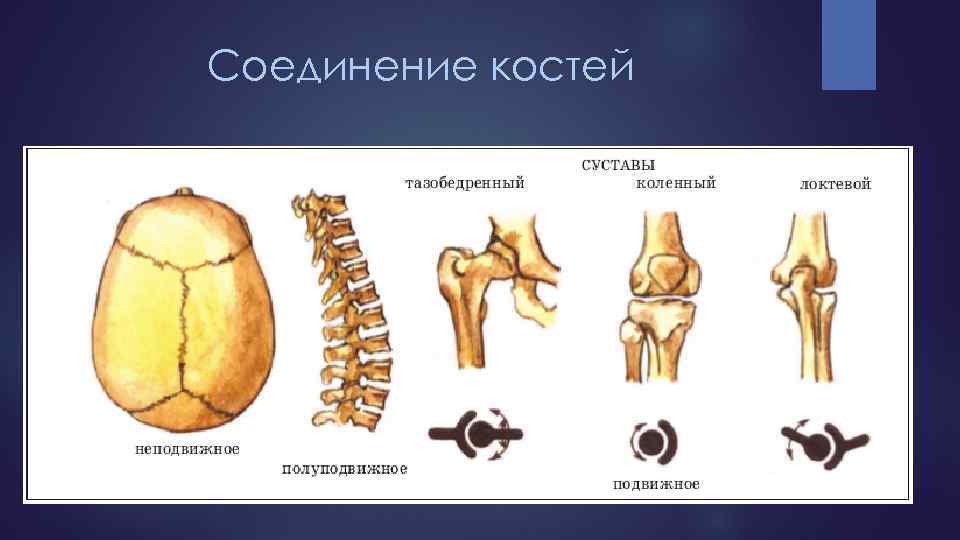 Соединение костей

СУСТАВЫ

тазобедренный

коленный

локтевой

неподвижное

полуподвижное

подвижное